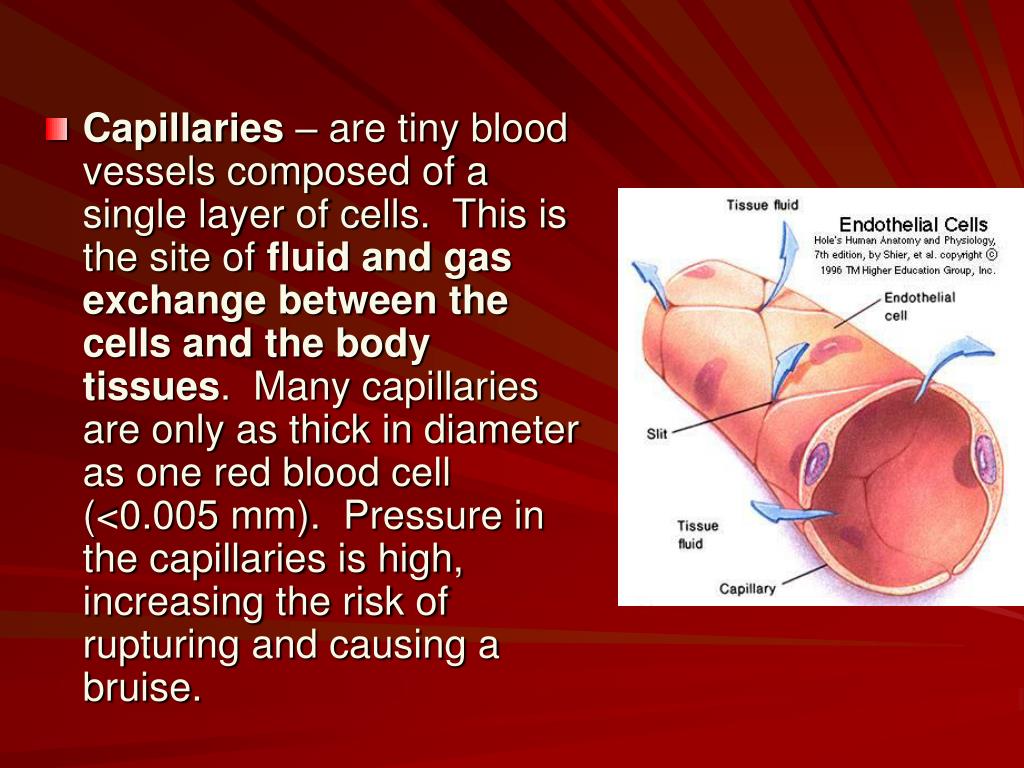 Capillaries – are tiny blood vessels composed of a single layer of cells. This is the site of fluid and gas exchange between the cells and the body tissues. Many capillaries are only as thick in diameter as one red blood cell (<0.005 mm). Pressure in the capillaries is high, increasing the risk of rupturing and causing a bruise.

Tissue fluid

Endothelial Cells
Hole's Human Anatomy and Physiology, 7th edition, by Shier, et al. copyright © 1996 TM Higher Education Group, Inc.

Endothelial cell

Slit

Tissue fluid

Capillary